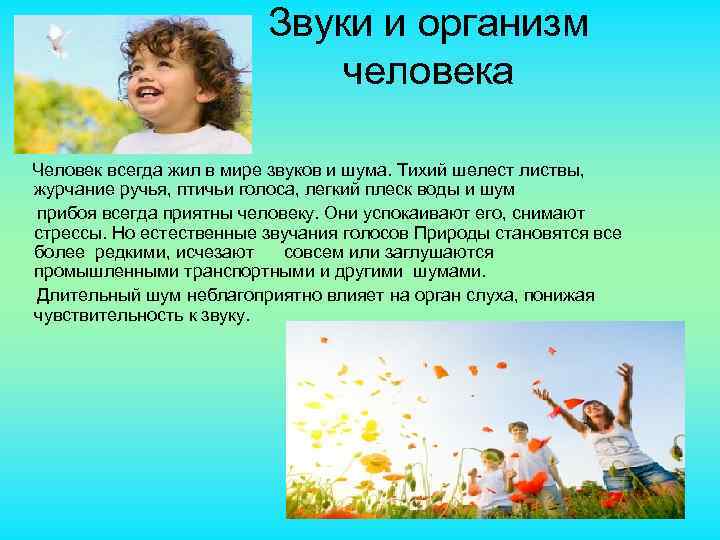 Звуки и организм человека

Человек всегда жил в мире звуков и шума. Тихий шелест листвы, журчание ручья, птичьи голоса, легкий плеск воды и шум прибоя всегда приятны человеку. Они успокаивают его, снимают стрессы. Но естественные звучания голосов Природы становятся все более редкими, исчезают совсем или заглушаются промышленными транспортными и другими шумами.

Длительный шум неблагоприятно влияет на орган слуха, понижая чувствительность к звуку.